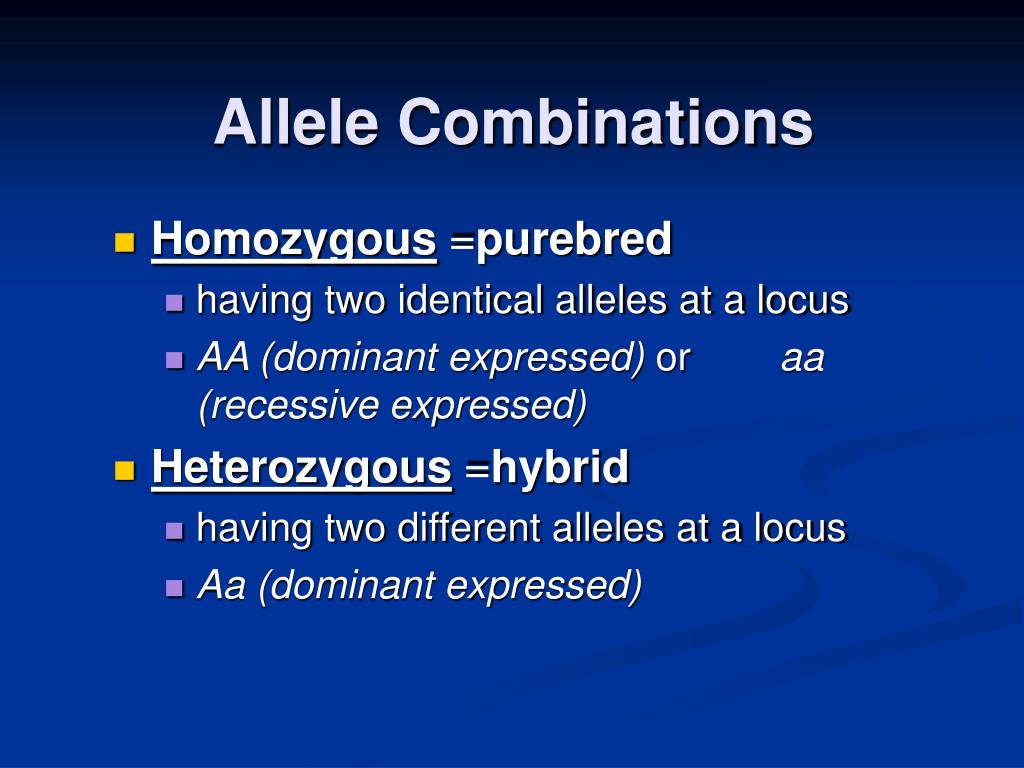 Allele Combinations

Homozygous =purebred

having two identical alleles at a locus

AA (dominant expressed) or aa (recessive expressed)

Heterozygous =hybrid

having two different alleles at a locus

Aa (dominant expressed)